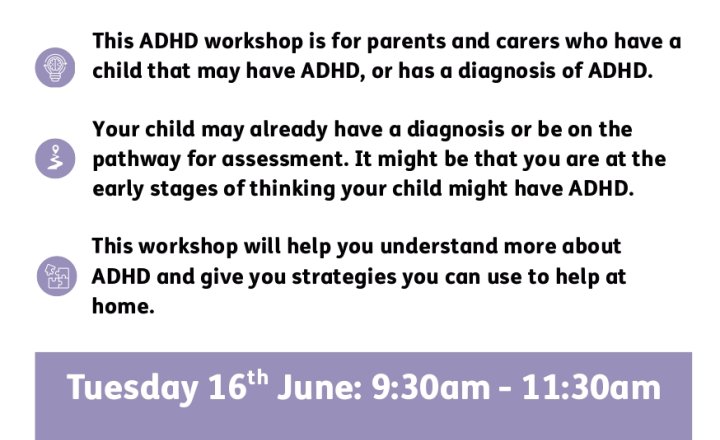 This ADHD workshop is for parents and carers who have a child that may have ADHD, or has a diagnosis of ADHD.

Your child may already have a diagnosis or be on the pathway for assessment. It might be that you are at the early stages of thinking your child might have ADHD.

This workshop will help you understand more about ADHD and give you strategies you can use to help at home.

Tuesday 16$^{th}$ June: 9:30am - 11:30am